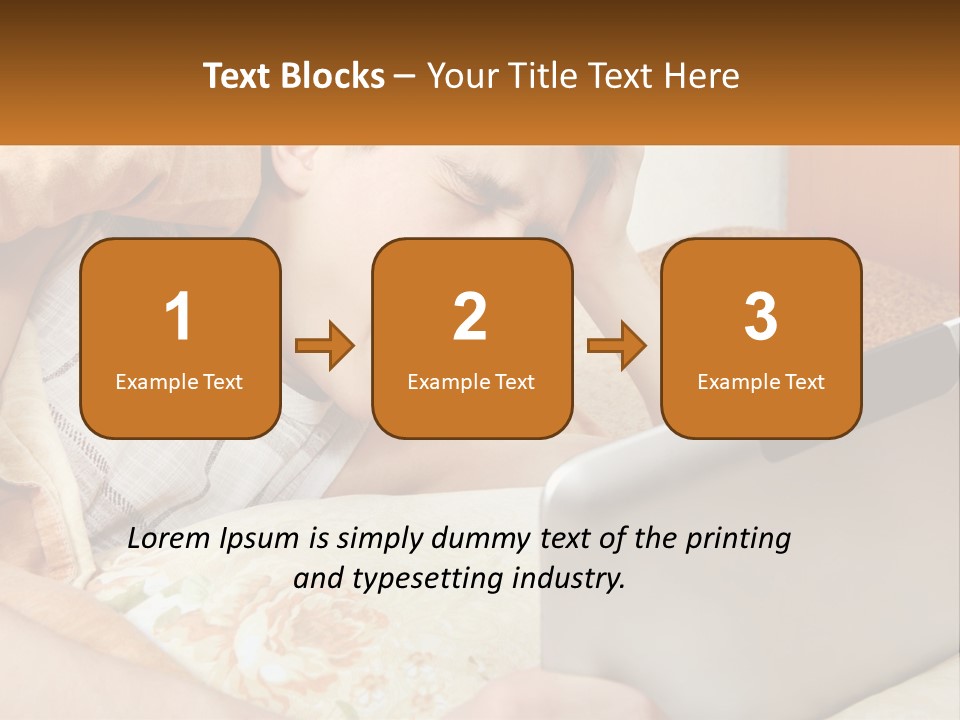 Text Blocks – Your Title Text Here

1
Example Text

2
Example Text

3
Example Text

Lorem Ipsum is simply dummy text of the printing and typesetting industry.